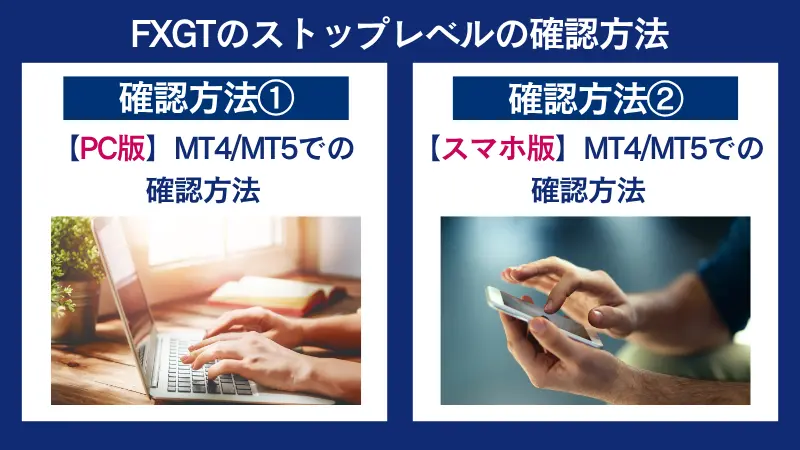 FXGTのストップレベルの確認方法

確認方法①

【PC版】MT4/MT5での確認方法

確認方法②

【スマホ版】MT4/MT5での確認方法